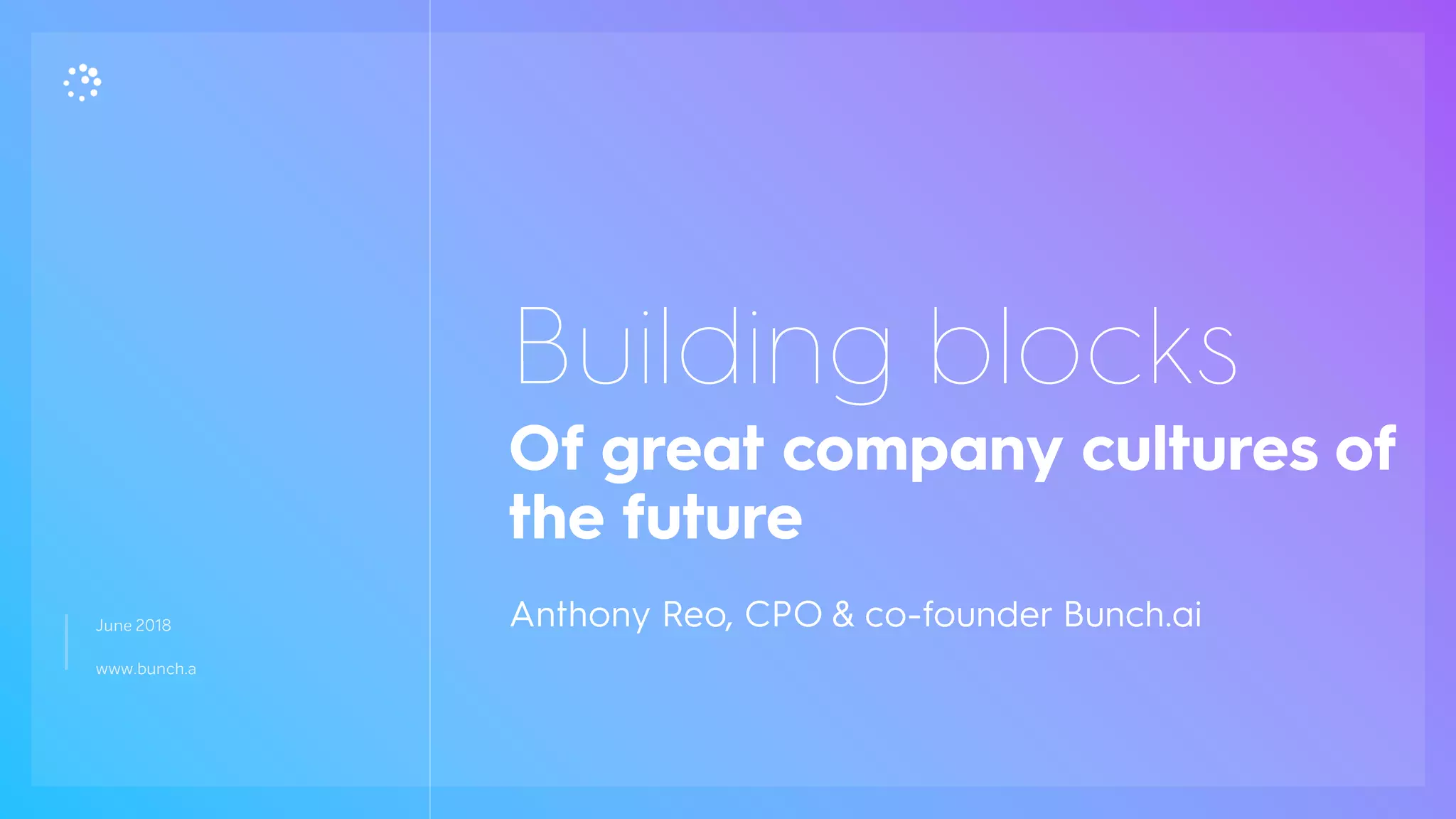 June 2018

www.bunch.a

Building blocks

Of great company cultures of the future

Anthony Reo, CPO & co-founder Bunch.ai